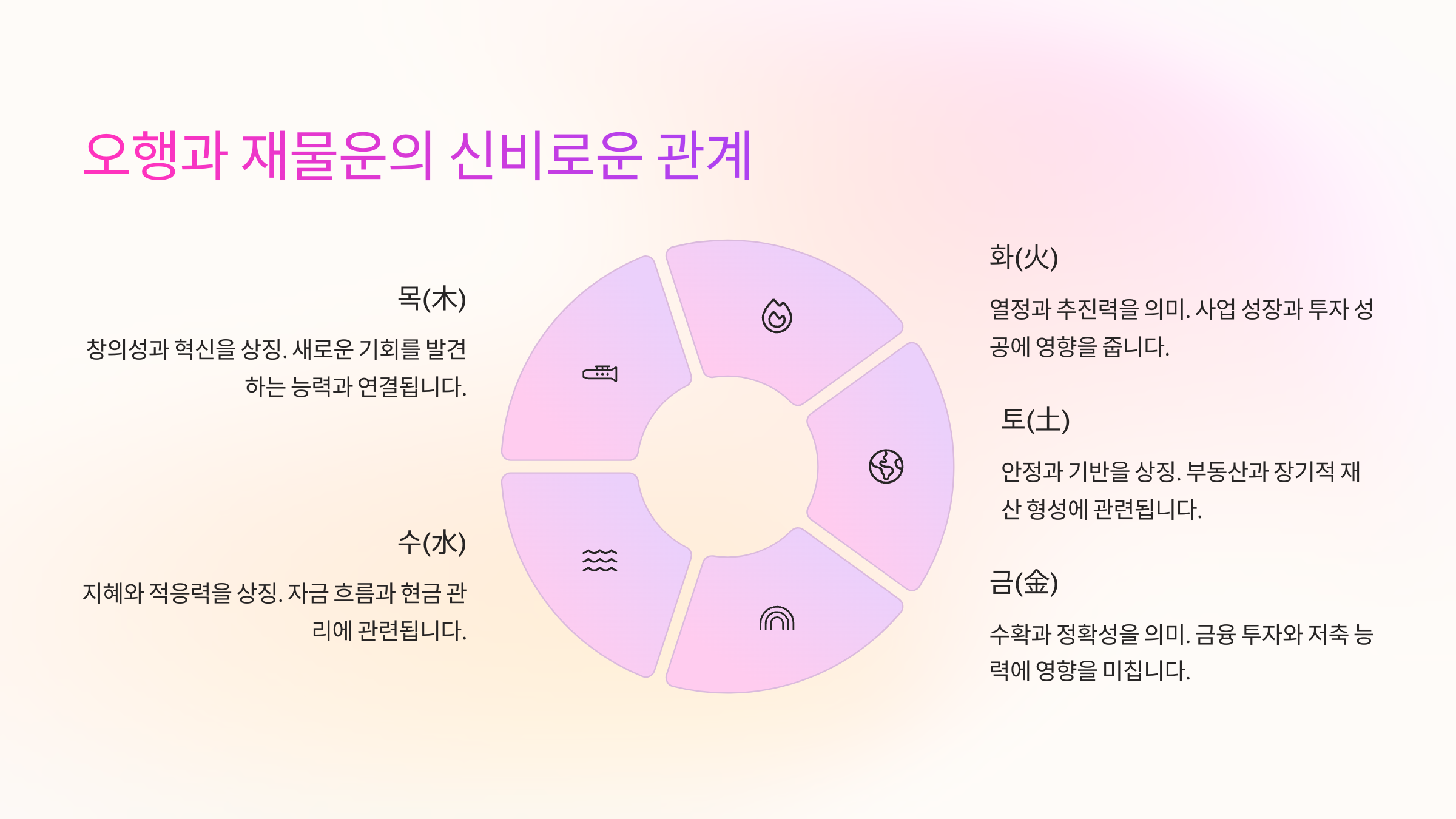 오행과 재물운의 신비로운 관계

목(木)

창의성과 혁신을 상징. 새로운 기회를 발견하는 능력과 연결됩니다.

수(水)

지혜와 적응력을 상징. 자금 흐름과 현금 관리에 관련됩니다.

화(火)

열정과 추진력을 의미. 사업 성장과 투자 성공에 영향을 줍니다.

토(土)

안정과 기반을 상징. 부동산과 장기적 재산 형성에 관련됩니다.

금(金)

수확과 정확성을 의미. 금융 투자와 저축 능력에 영향을 미칩니다.